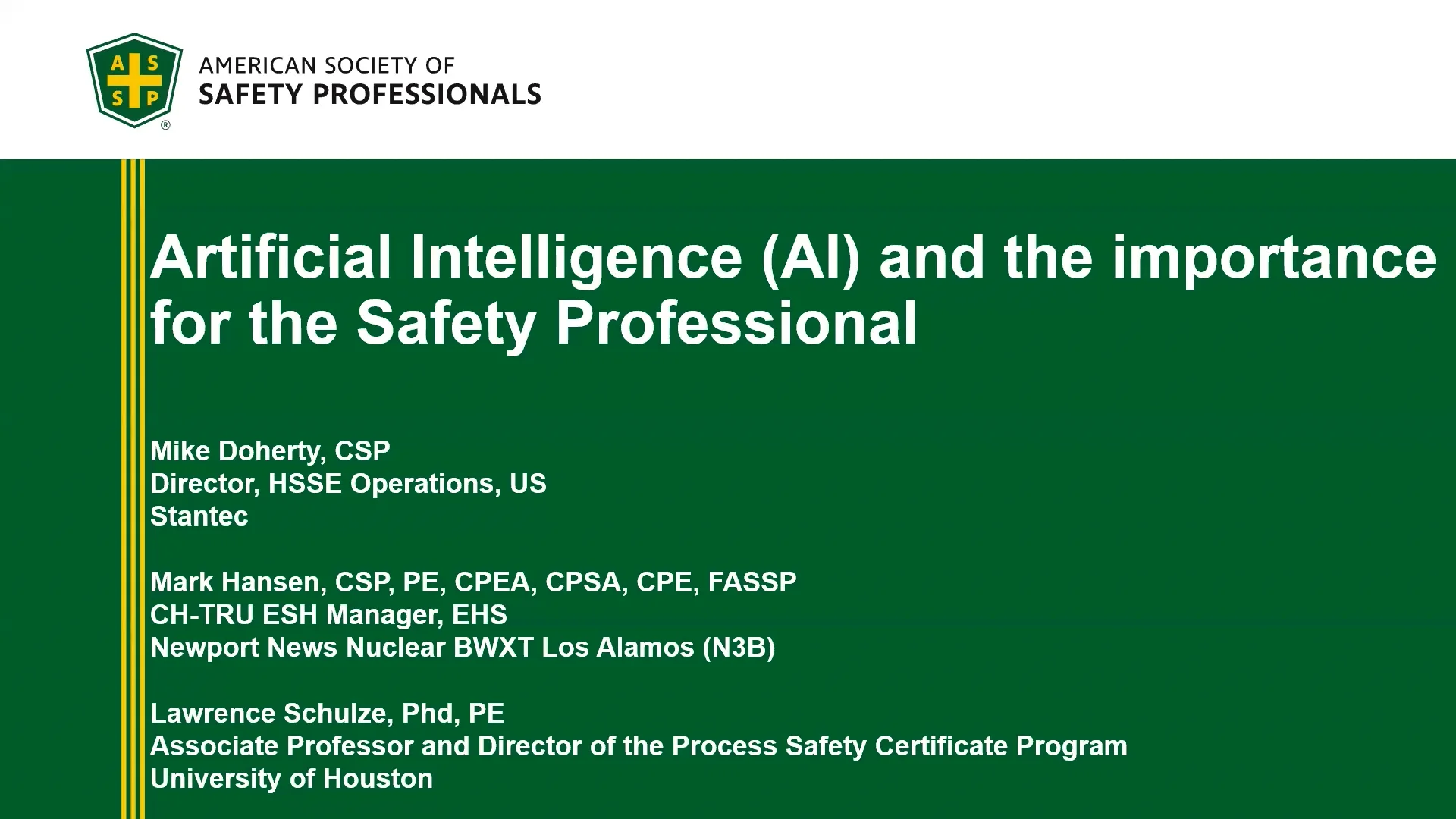 A S S P ®

AMERICAN SOCIETY OF
SAFETY PROFESSIONALS

Artificial Intelligence (AI) and the importance for the Safety Professional

Mike Doherty, CSP
Director, HSSE Operations, US
Stantec

Mark Hansen, CSP, PE, CPEA, CPSA, CPE, FASSP
CH-TRU ESH Manager, EHS
Newport News Nuclear BWXT Los Alamos (N3B)

Lawrence Schulze, Phd, PE
Associate Professor and Director of the Process Safety Certificate Program
University of Houston